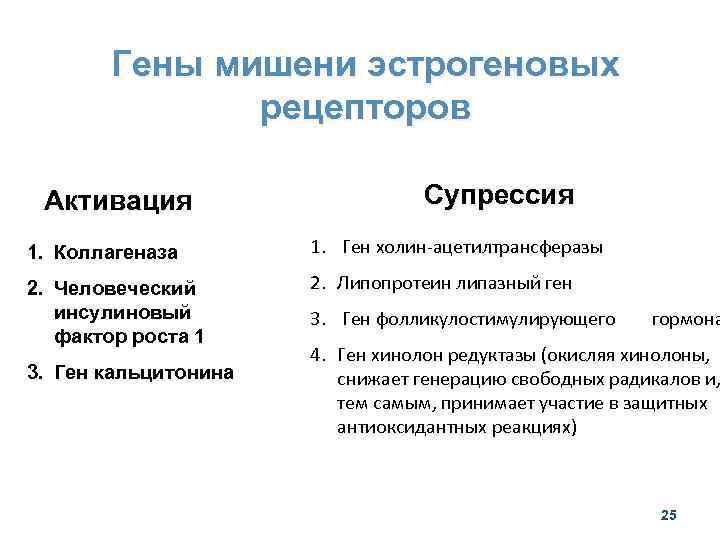 Гены мишени эстрогеновых рецепторов

Активация

1. Коллагеназа
2. Человеческий инсулиновый фактор роста 1
3. Ген кальцитонина

Супрессия

1. Ген холин-ацетилтрансферазы
2. Липопротеин липазный ген
3. Ген фолликулостимулирующего гормона
4. Ген хинолон редуктазы (окисляя хинолоны, снижает генерацию свободных радикалов и, тем самым, принимает участие в защитных антиоксидантных реакциях)

25